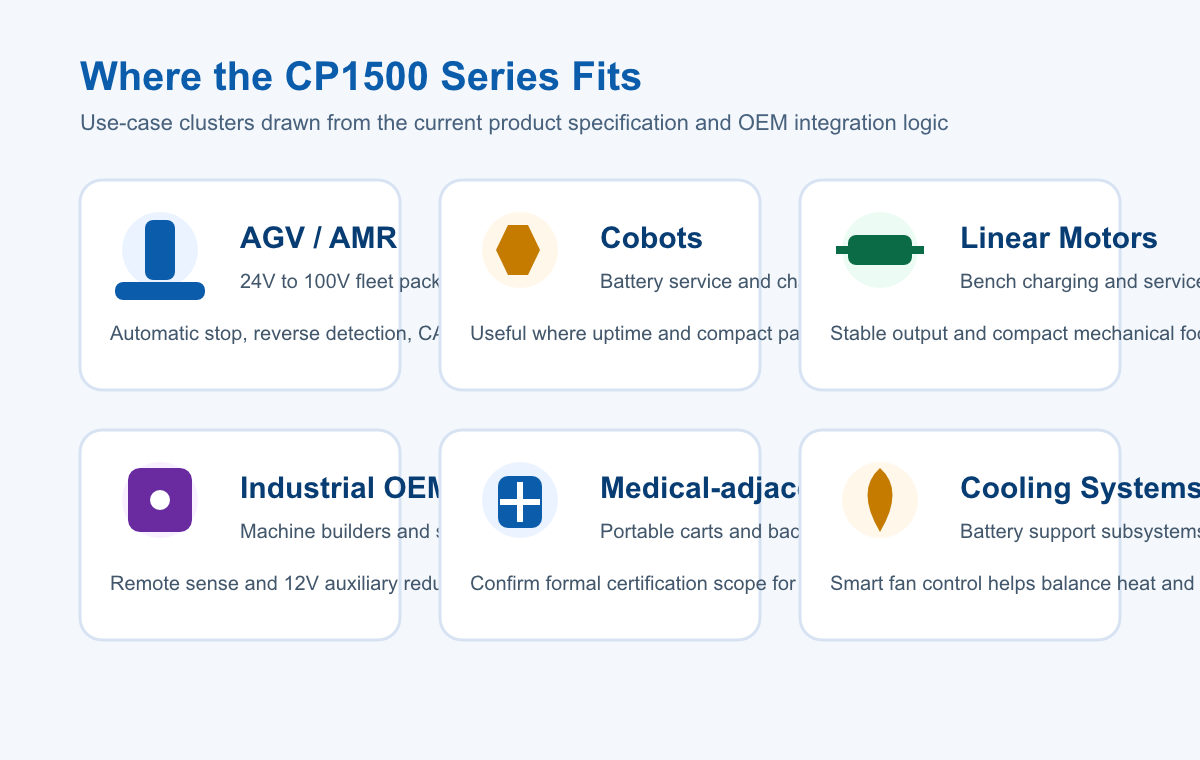 Where the CP1500 Series Fits

Use-case clusters drawn from the current product specification and OEM integration logic

AGV / AMR
24V to 100V fleet pack
Automatic stop, reverse detection, CA

Cobots
Battery service and ch
Useful where uptime and compact pa

Linear Motors
Bench charging and service
Stable output and compact mechanical foo

Industrial OEM
Machine builders and s
Remote sense and 12V auxiliary redu

Medical-adjace
Portable carts and bac
Confirm formal certification scope for

Cooling Systems
Battery support subsystems
Smart fan control helps balance heat and